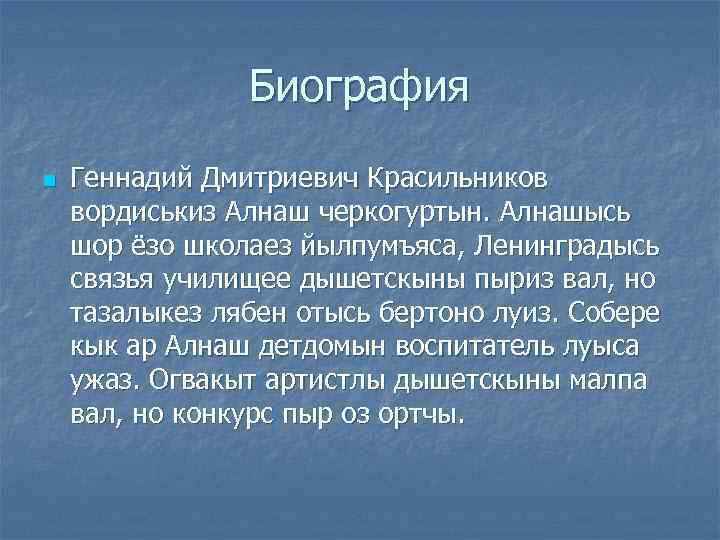 Биография

Геннадий Дмитриевич Красильников вордиськиз Алнаш черкогуртын. Алнашысь шор ёзо школаез йылпумъяса, Ленинградысь связья училищее дышетскыны пыриз вал, но тазалыкез лябен отысь бертоно луиз. Собере кык ар Алнаш детдомын воспитатель луыса ужаз. Огвакыт артистлы дышетскыны малпа вал, но конкурс пыр оз ортчы.